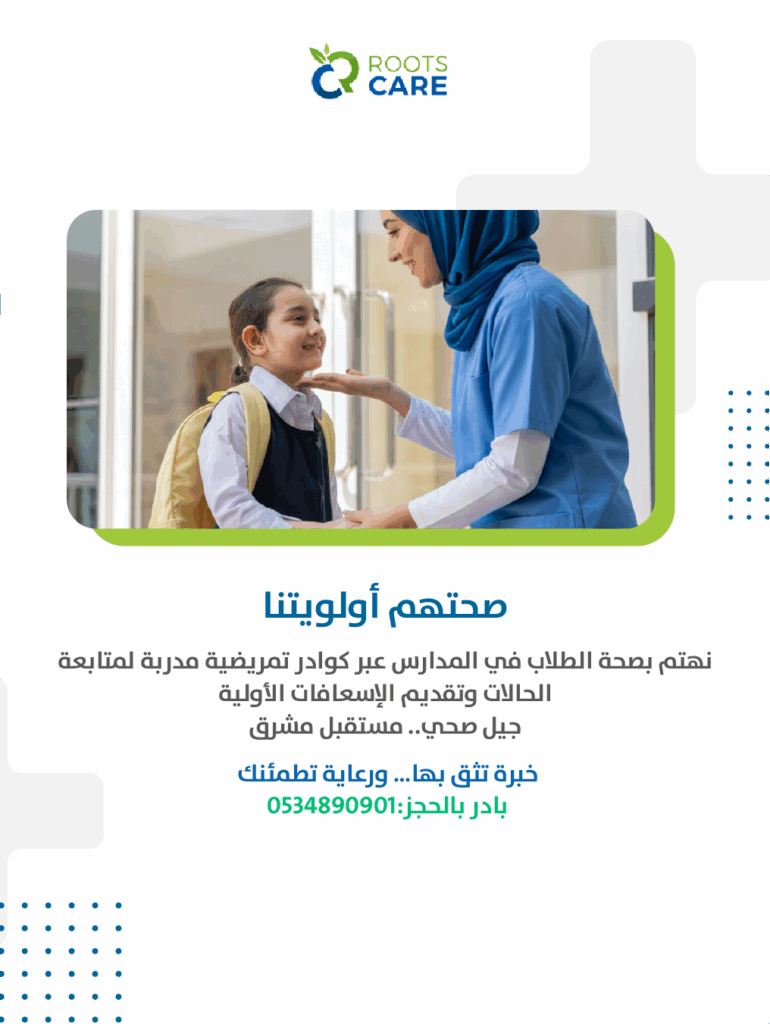 ROOTS CARE

صحتهم أولويتنا

نهتم بصحة الطلاب في المدارس عبر كوادر تمريضية مدربة لمتابعة الحالات وتقديم الإسعافات الأولية
جيل صحي.. مستقبل مشرق

خبرة تثق بها... ورعاية تطمئنك
بادر بالحجز:0534890901